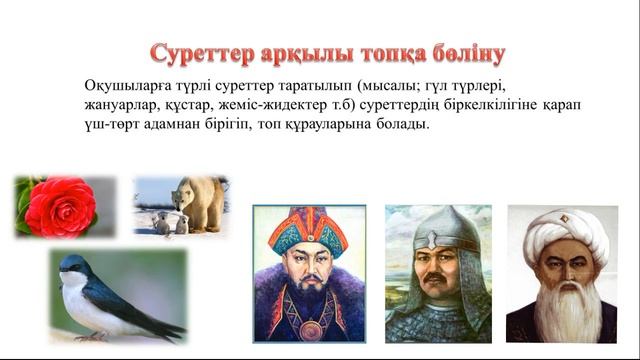 Суреттер арқылы топқа бөліну

Оқушыларға түрлі суреттер таратылып (мысалы; гүл түрлері, жануарлар, құстар, жеміс-жидектер т.б) суреттердің біркелкілігіне қарап үш-төрт адамнан бірігіп, топ құрауларына болады.